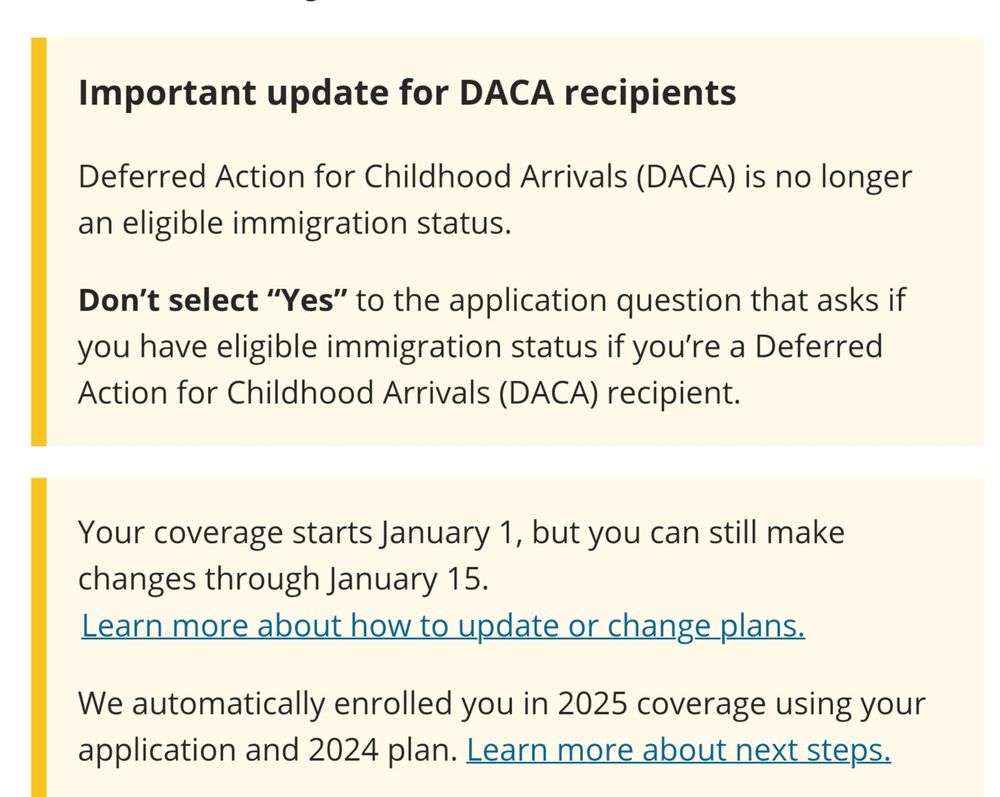 Important update for DACA recipients

Deferred Action for Childhood Arrivals (DACA) is no longer an eligible immigration status.

Don't select "Yes" to the application question that asks if you have eligible immigration status if you're a Deferred Action for Childhood Arrivals (DACA) recipient.

Your coverage starts January 1, but you can still make changes through January 15. Learn more about how to update or change plans.

We automatically enrolled you in 2025 coverage using your application and 2024 plan. Learn more about next steps.